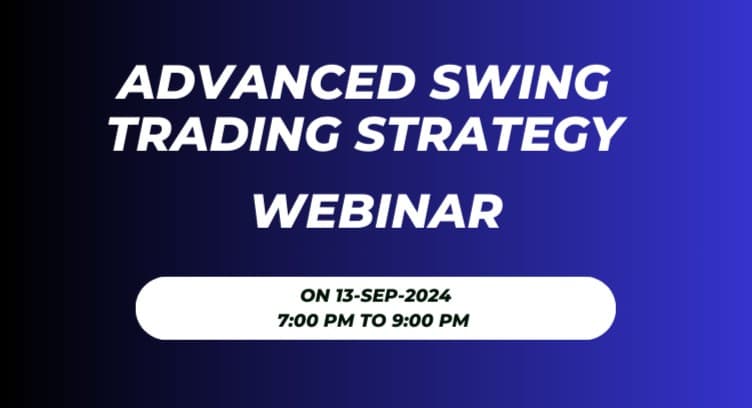 ADVANCED SWING TRADING STRATEGY

WEBINAR

ON 13-SEP-2024
7:00 PM TO 9:00 PM